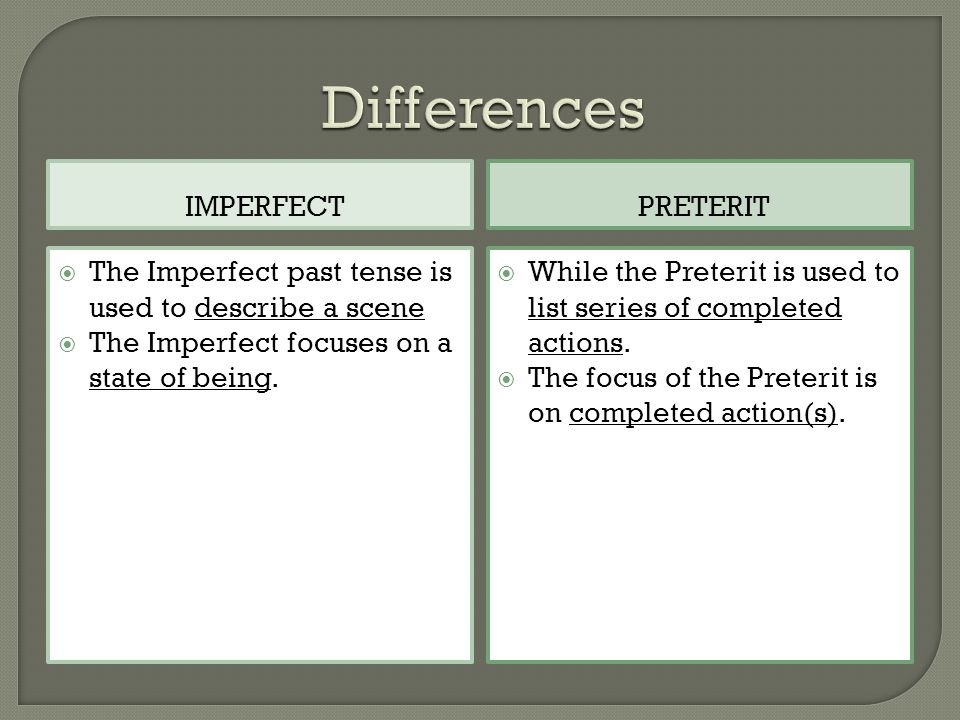 Differences

IMPERFECT

The Imperfect past tense is used to describe a scene
The Imperfect focuses on a state of being.

PRETERIT

While the Preterit is used to list series of completed actions.
The focus of the Preterit is on completed action(s).